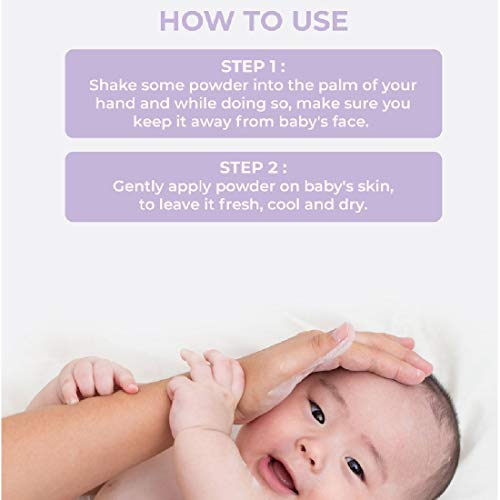 HOW TO USE

STEP 1 :
Shake some powder into the palm of your hand and while doing so, make sure you keep it away from baby's face.

STEP 2 :
Gently apply powder on baby's skin, to leave it fresh, cool and dry.